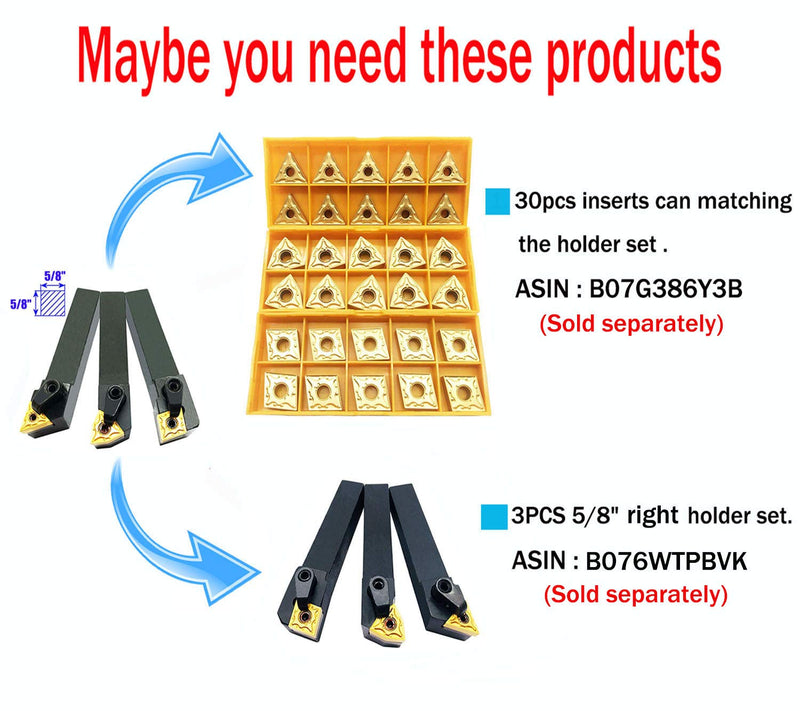 Maybe you need these products

5/8"
5/8"

30pcs inserts can matching the holder set .

ASIN : B07G386Y3B
(Sold separately)

3PCS 5/8" right holder set.

ASIN : B076WTPBVK
(Sold separately)